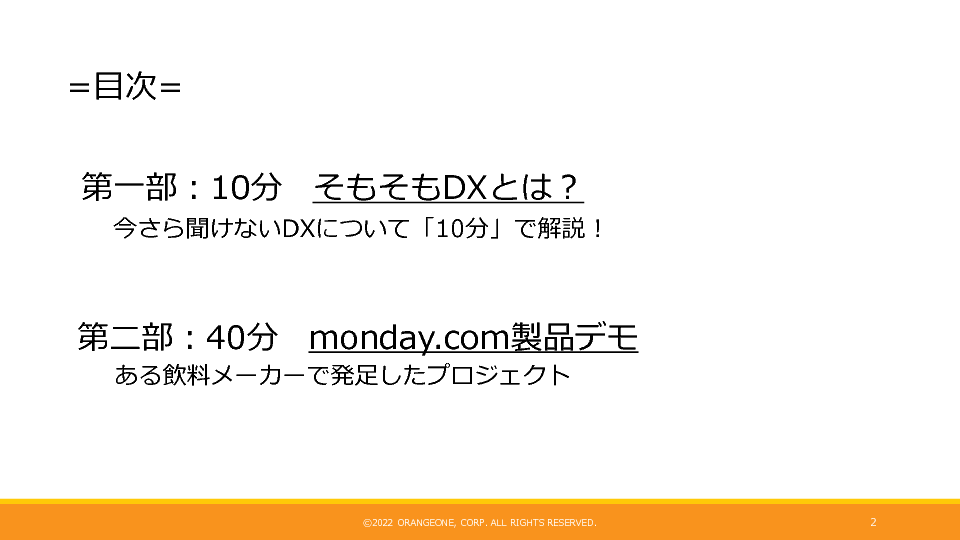 =目次=

第一部：10分　そもそもDXとは？

今さら聞けないDXについて「10分」で解説！

第二部：40分　monday.com製品デモ

ある飲料メーカーで発足したプロジェクト

©2022 ORANGEONE, CORP. ALL RIGHTS RESERVED.

2